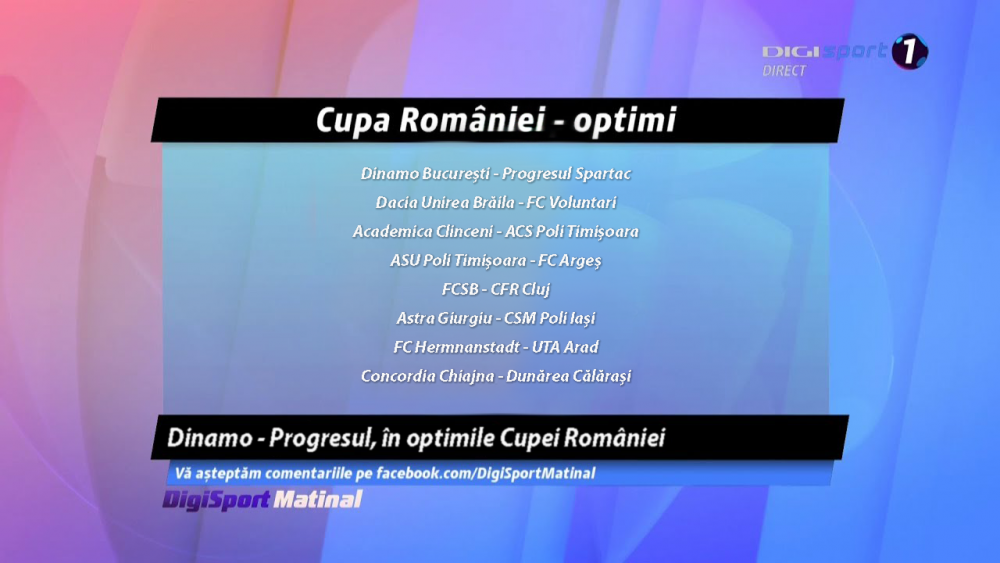 DIGI sport 1
DIRECT

Cupa României - optimi

Dinamo București - Progresul Spartac
Dacia Unirea Brăila - FC Voluntari
Academica Clinceni - ACS Poli Timișoara
ASU Poli Timișoara - FC Argeș
FCSB - CFR Cluj
Astra Giurgiu - CSM Poli Iași
FC Hermnanstadt - UTA Arad
Concordia Chiajna - Dunărea Călărași

Dinamo - Progresul, în optimile Cupei României
Vă așteptăm comentariile pe facebook.com/DigiSportMatinal
DigiSport Matinal